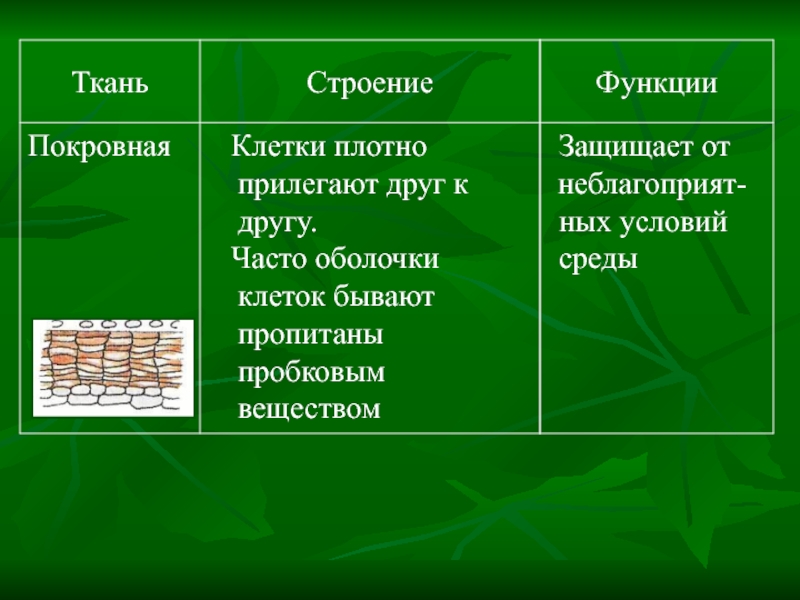 | Ткань | Строение | Функции |
|---|---|---|
| Покровная | Клетки плотно прилегают друг к другу. Часто оболочки клеток бывают пропитаны пробковым веществом | Защищает от неблагоприятных условий среды |